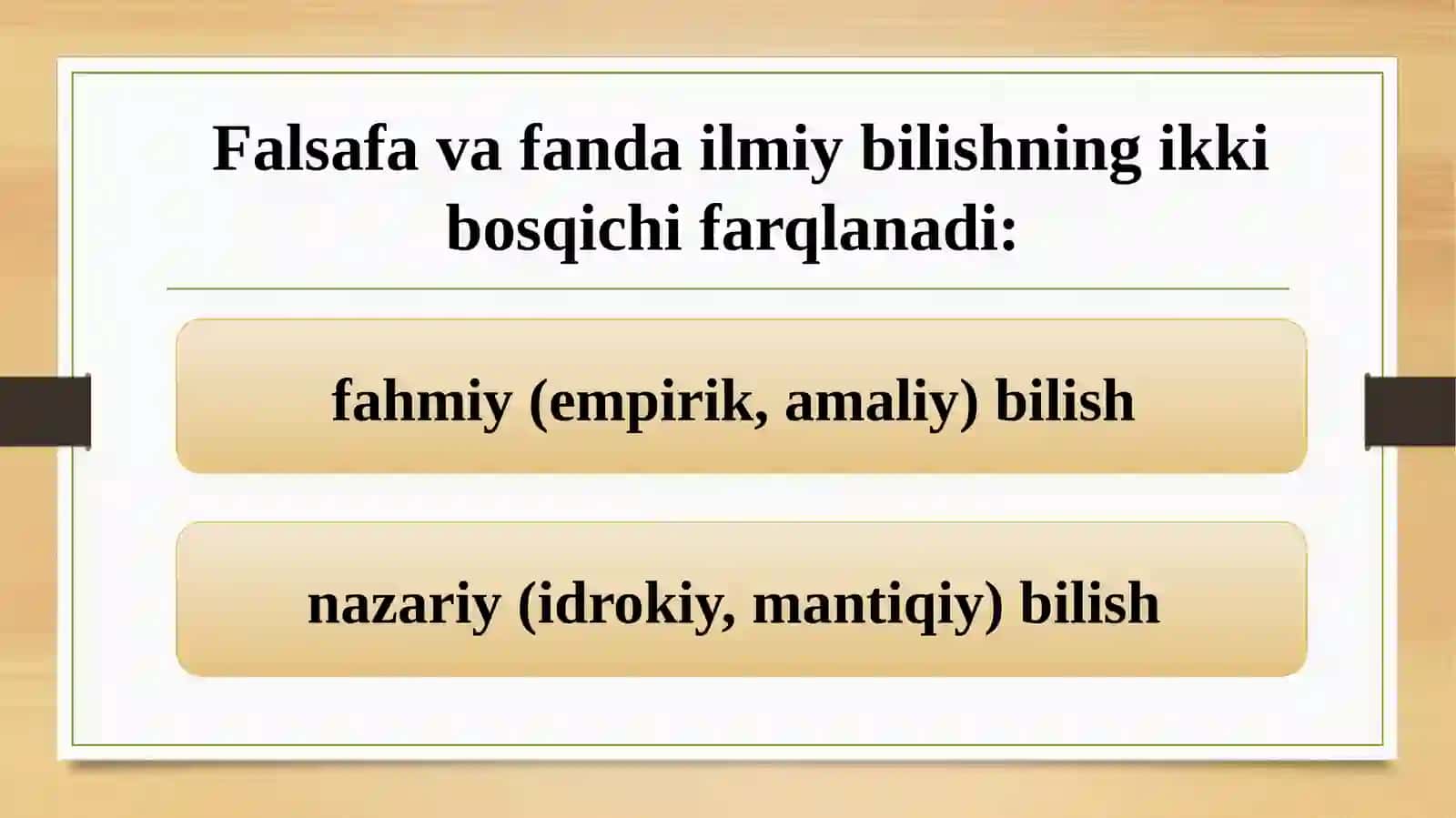 Falsafa va fanda ilmiy bilishning ikki bosqichi farqlanadi:

fahmiy (empirik, amaliy) bilish

nazariy (idrokiy, mantiqiy) bilish